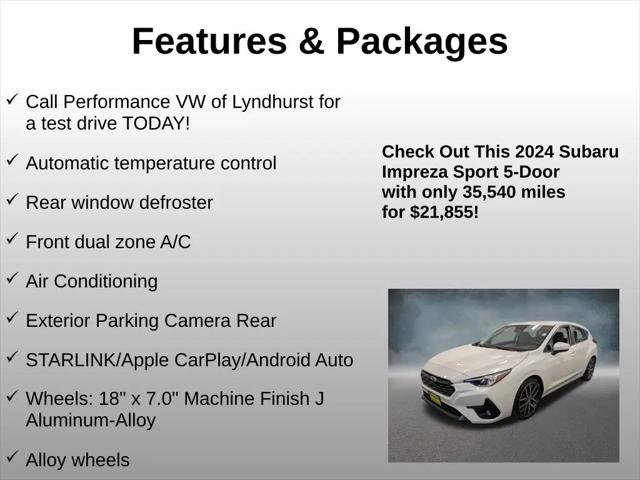 Features & Packages

✓ Call Performance VW of Lyndhurst for a test drive TODAY!

✓ Automatic temperature control

✓ Rear window defroster

✓ Front dual zone A/C

✓ Air Conditioning

✓ Exterior Parking Camera Rear

✓ STARLINK/Apple CarPlay/Android Auto

✓ Wheels: 18" x 7.0" Machine Finish J Aluminum-Alloy

✓ Alloy wheels

Check Out This 2024 Subaru Impreza Sport 5-Door with only 35,540 miles for $21,855!